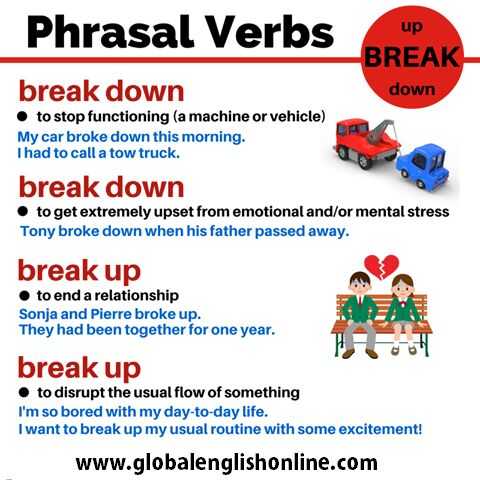 Phrasal Verbs

up
BREAK
down

break down
● to stop functioning (a machine or vehicle)
My car broke down this morning.
I had to call a tow truck.

break down
● to get extremely upset from emotional and/or mental stress
Tony broke down when his father passed away.

break up
● to end a relationship
Sonja and Pierre broke up.
They had been together for one year.

break up
● to disrupt the usual flow of something
I'm so bored with my day-to-day life.
I want to break up my usual routine with some excitement!

www.globalenglishonline.com